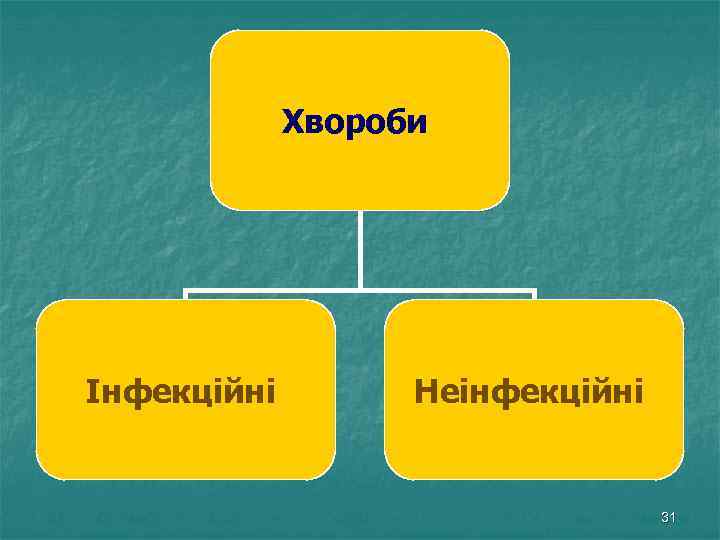 Хвороби

Інфекційні

Неінфекційні

31